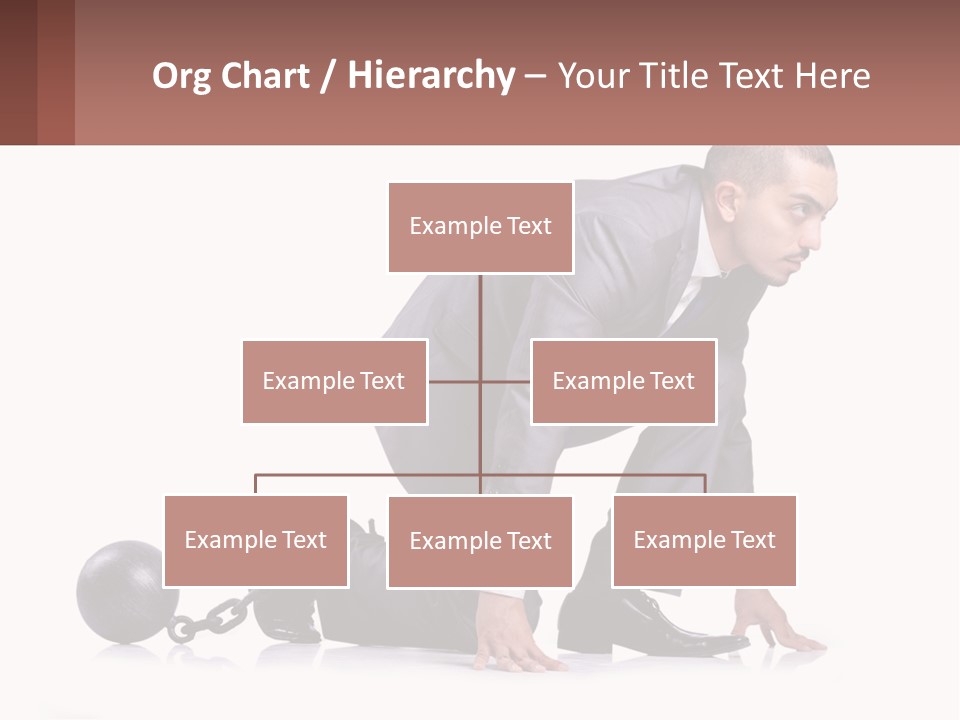 Org Chart / Hierarchy – Your Title Text Here

Example Text

Example Text

Example Text

Example Text

Example Text

Example Text